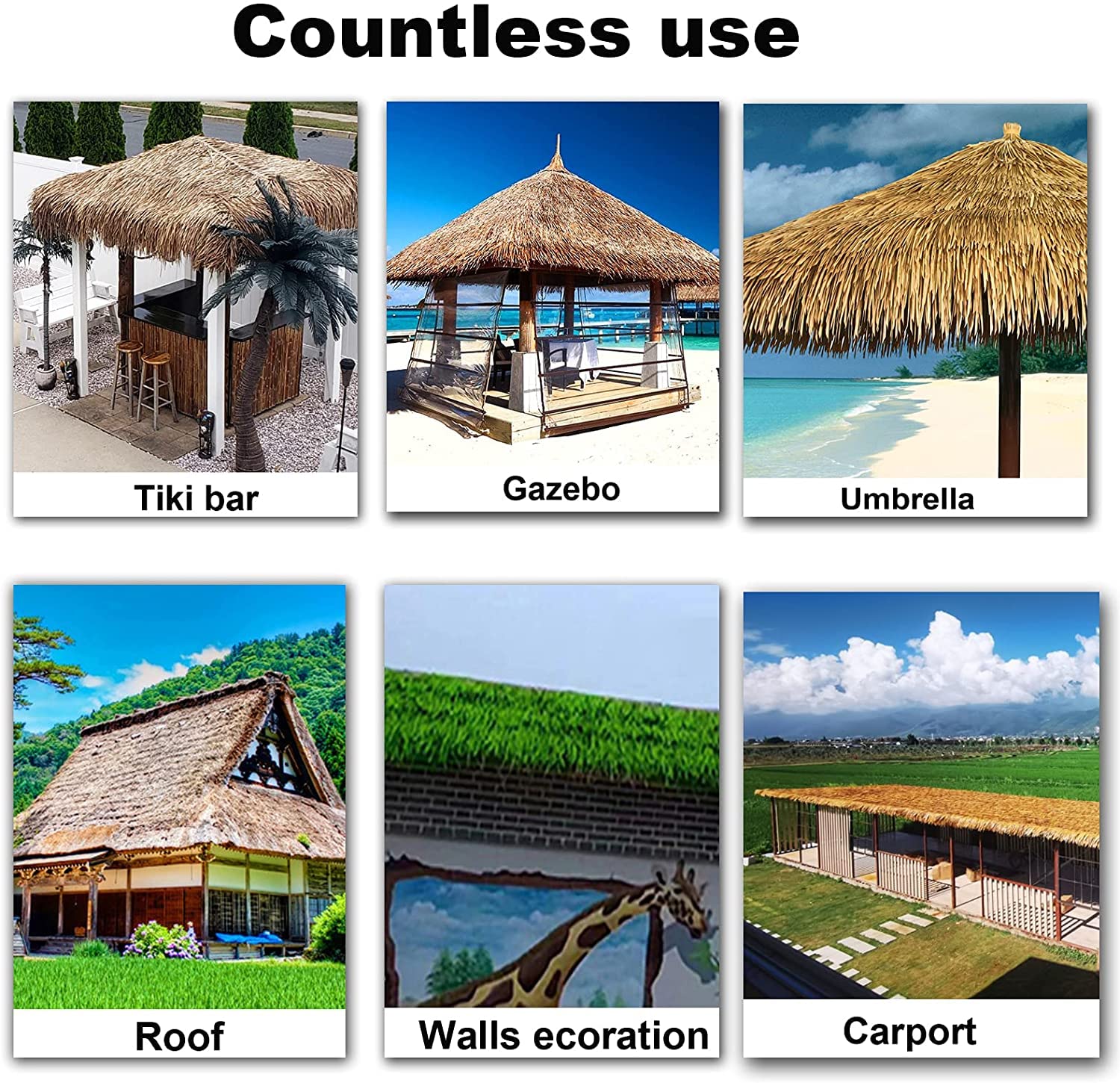 Countless use

Tiki bar

Gazebo

Umbrella

Roof

Walls ecoration

Carport